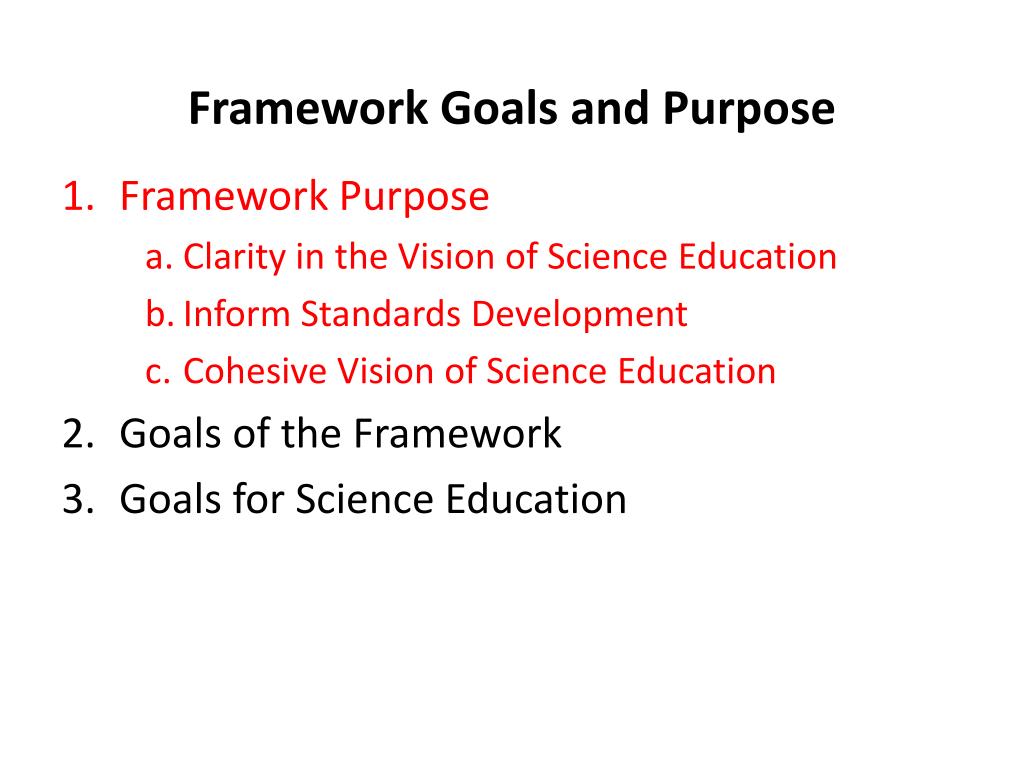 Framework Goals and Purpose

1. Framework Purpose
   a. Clarity in the Vision of Science Education
   b. Inform Standards Development
   c. Cohesive Vision of Science Education
2. Goals of the Framework
3. Goals for Science Education